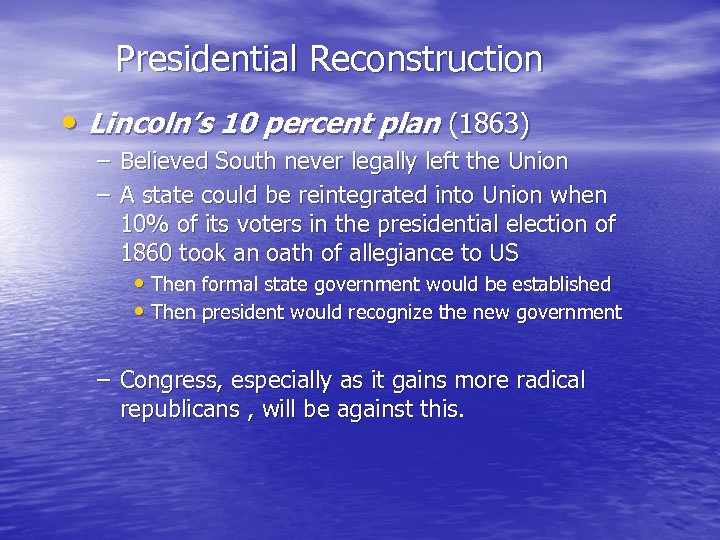 Presidential Reconstruction

• Lincoln's 10 percent plan (1863)
– Believed South never legally left the Union
– A state could be reintegrated into Union when 10% of its voters in the presidential election of 1860 took an oath of allegiance to US
• Then formal state government would be established
• Then president would recognize the new government

– Congress, especially as it gains more radical republicans , will be against this.